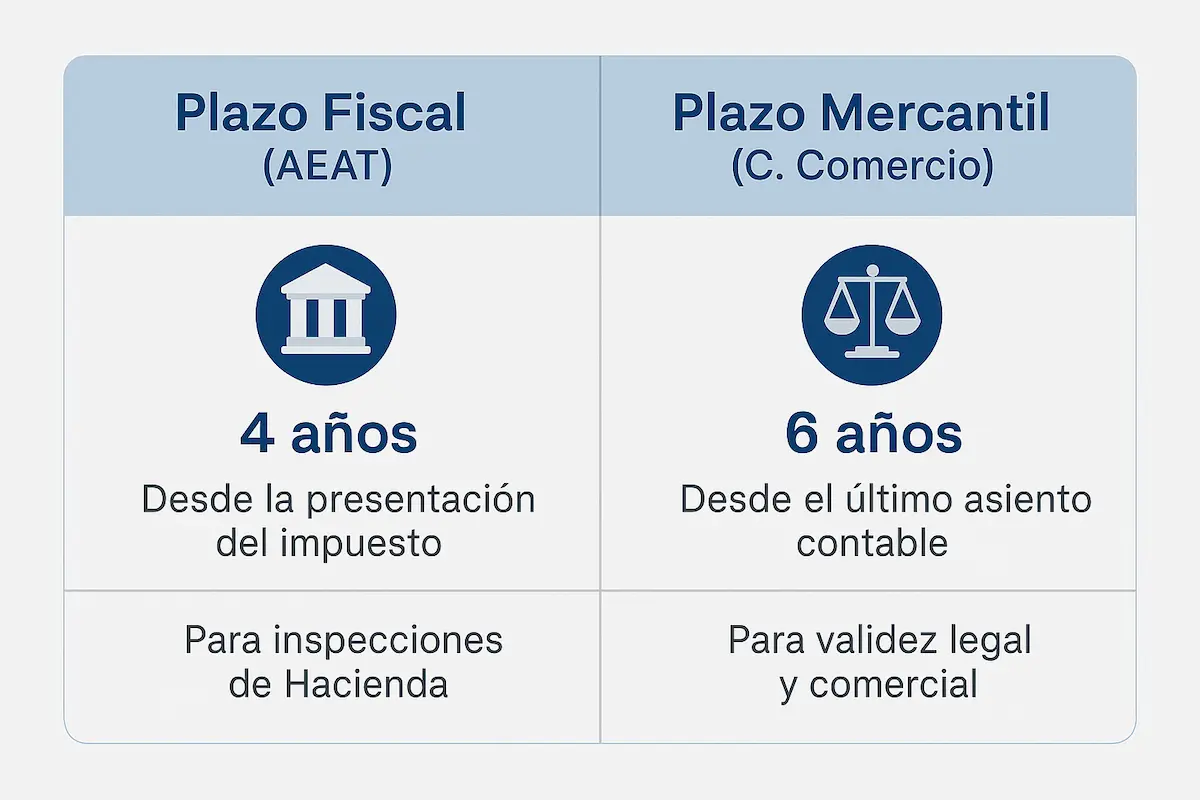 | Plazo Fiscal (AEAT) | Plazo Mercantil (C. Comercio) |
|---|---|
| 4 años Desde la presentación del impuesto | 6 años Desde el último asiento contable |
| Para inspecciones de Hacienda | Para validez legal y comercial |